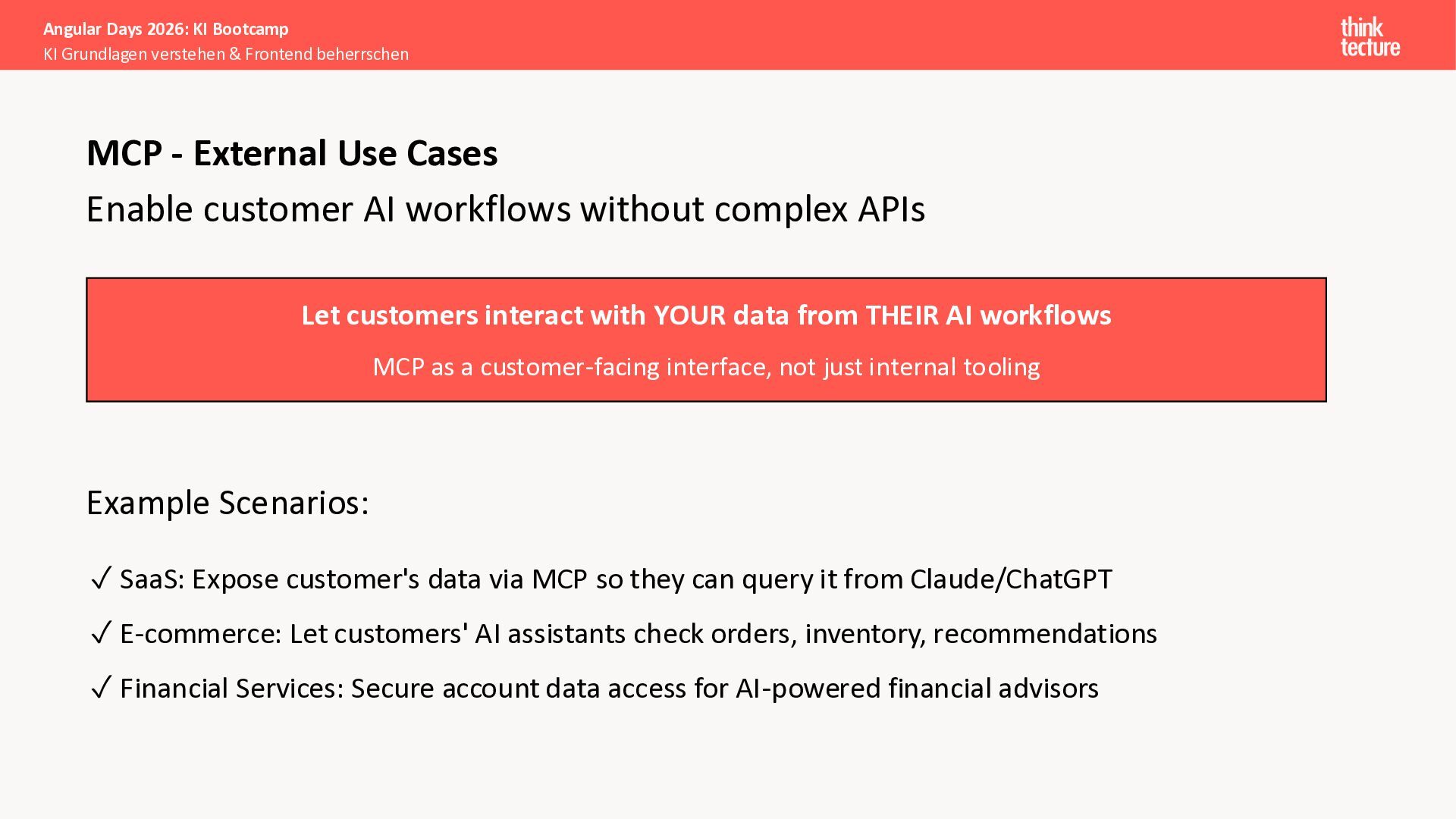 Angular Days 2026: KI Bootcamp
KI Grundlagen verstehen & Frontend beherrschen

think tecture

MCP - External Use Cases

Enable customer AI workflows without complex APIs

Let customers interact with YOUR data from THEIR AI workflows

MCP as a customer-facing interface, not just internal tooling

Example Scenarios:

✓ SaaS: Expose customer's data via MCP so they can query it from Claude/ChatGPT

✓ E-commerce: Let customers' AI assistants check orders, inventory, recommendations

✓ Financial Services: Secure account data access for AI-powered financial advisors